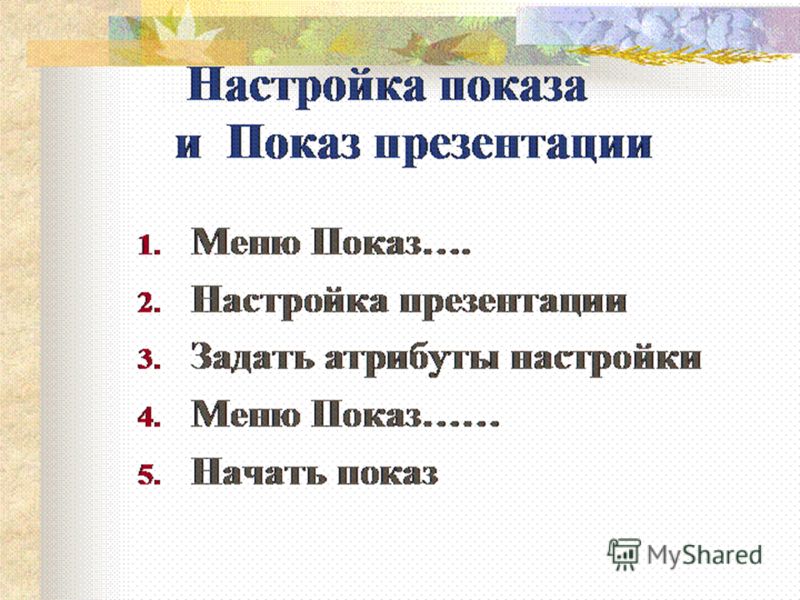 Настройка показа
и Показ презентации

1. Меню Показ….
2. Настройка презентации
3. Задать атрибуты настройки
4. Меню Показ……
5. Начать показ

MyShared